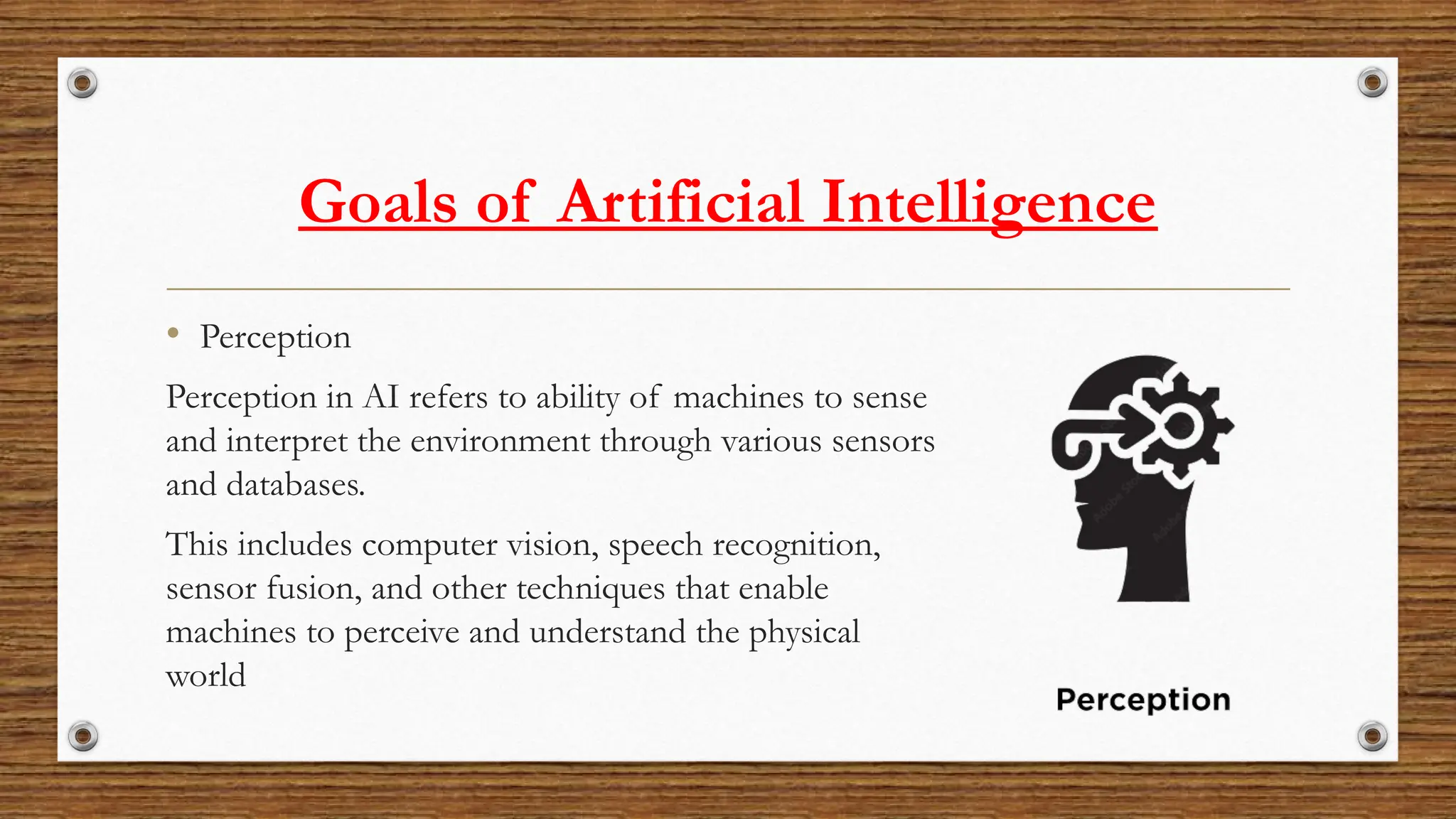 Goals of Artificial Intelligence

• Perception

Perception in AI refers to ability of machines to sense and interpret the environment through various sensors and databases.

This includes computer vision, speech recognition, sensor fusion, and other techniques that enable machines to perceive and understand the physical world

Perception